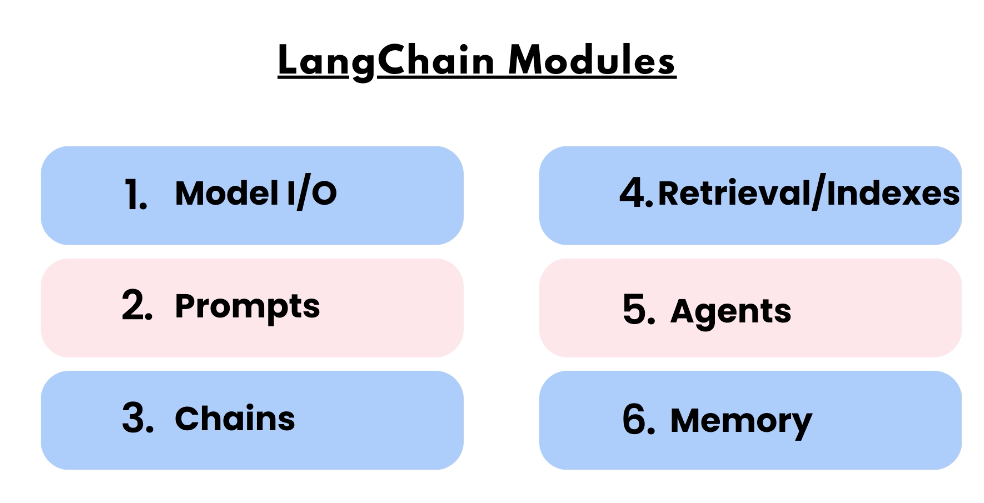 LangChain Modules

1. Model I/O

2. Prompts

3. Chains

4. Retrieval/Indexes

5. Agents

6. Memory